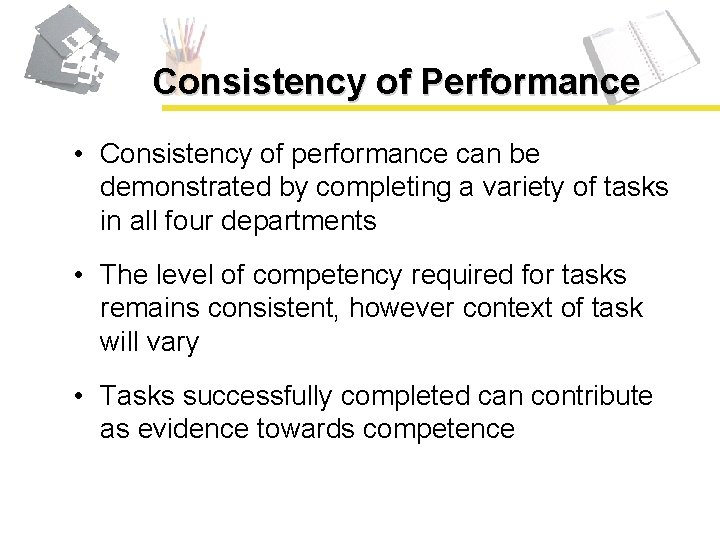 Consistency of Performance

• Consistency of performance can be demonstrated by completing a variety of tasks in all four departments

• The level of competency required for tasks remains consistent, however context of task will vary

• Tasks successfully completed can contribute as evidence towards competence